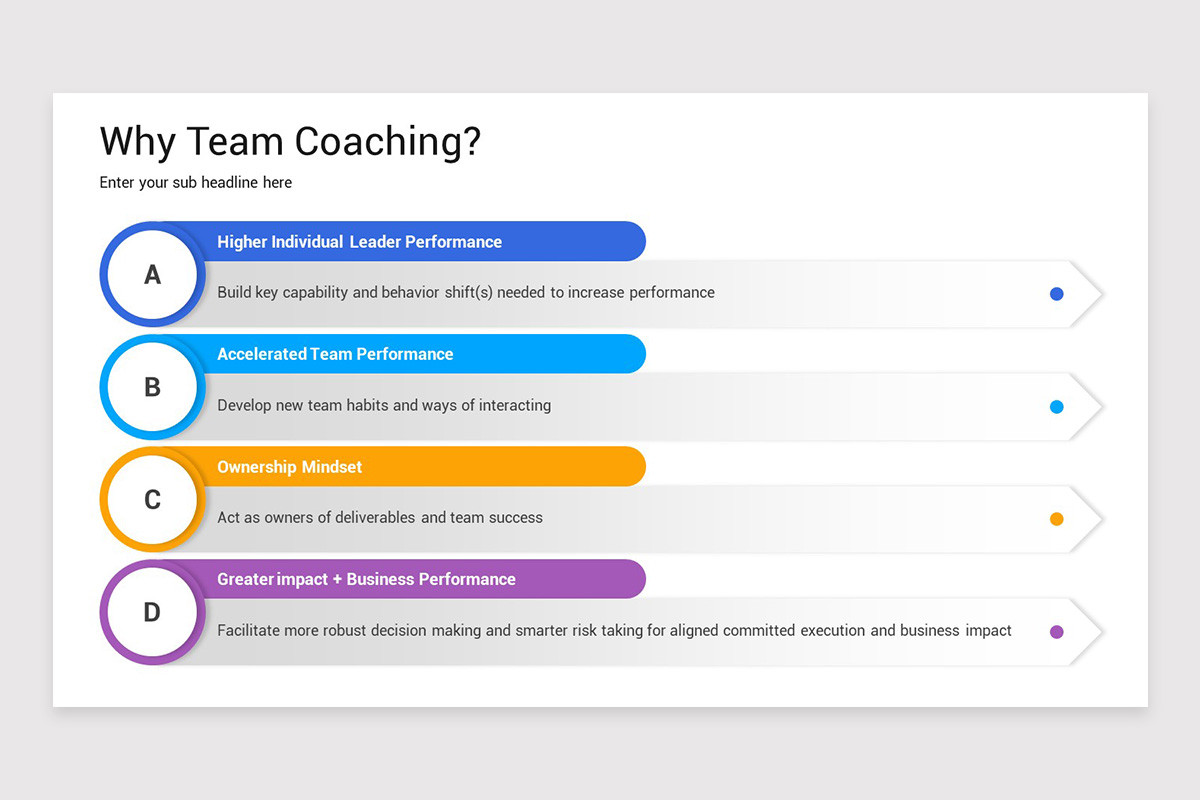 Why Team Coaching?

Enter your sub headline here

A

Higher Individual Leader Performance

Build key capability and behavior shift(s) needed to increase performance

B

Accelerated Team Performance

Develop new team habits and ways of interacting

C

Ownership Mindset

Act as owners of deliverables and team success

D

Greater impact + Business Performance

Facilitate more robust decision making and smarter risk taking for aligned committed execution and business impact